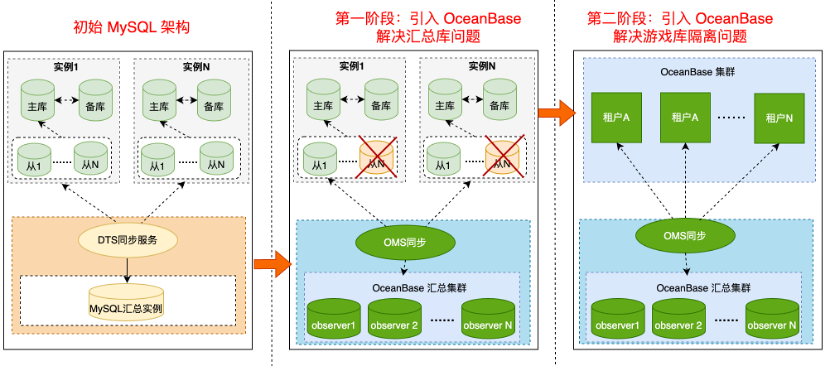 初始 MySQL 架构

实例1

主库

备库

从1

从N

实例N

主库

备库

从1

从N

DTS同步服务

MySQL汇总实例

第一阶段：引入 OceanBase 解决汇总库问题

实例1

主库

备库

从1

从N

实例N

主库

备库

从1

从N

OMS同步

OceanBase 汇总集群

observer1

observer 2

observer N

第二阶段：引入 OceanBase 解决游戏库隔离问题

OceanBase 集群

租户A

租户A

租户N

OMS同步

OceanBase 汇总集群

observer1

observer 2

observer N